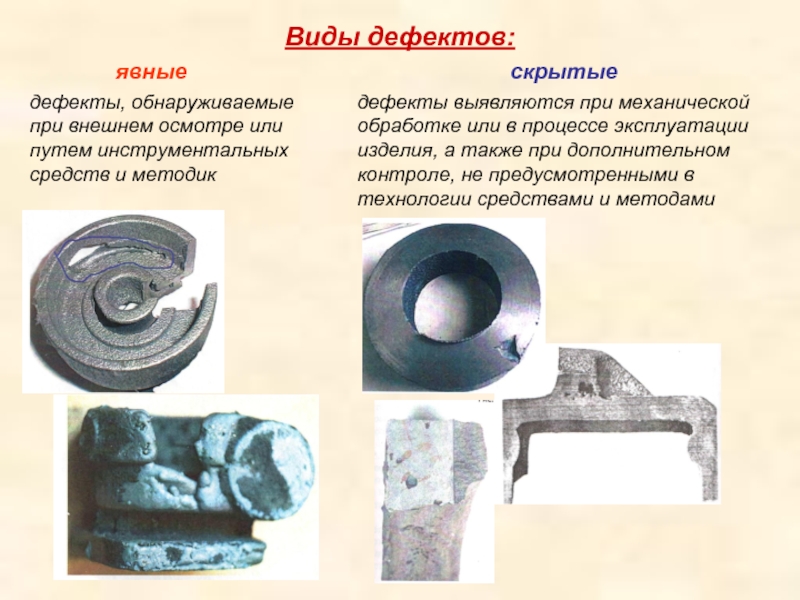 Виды дефектов:

явные

дефекты, обнаруживаемые при внешнем осмотре или путем инструментальных средств и методик

скрытые

дефекты выявляются при механической обработке или в процессе эксплуатации изделия, а также при дополнительном контроле, не предусмотренными в технологии средствами и методами